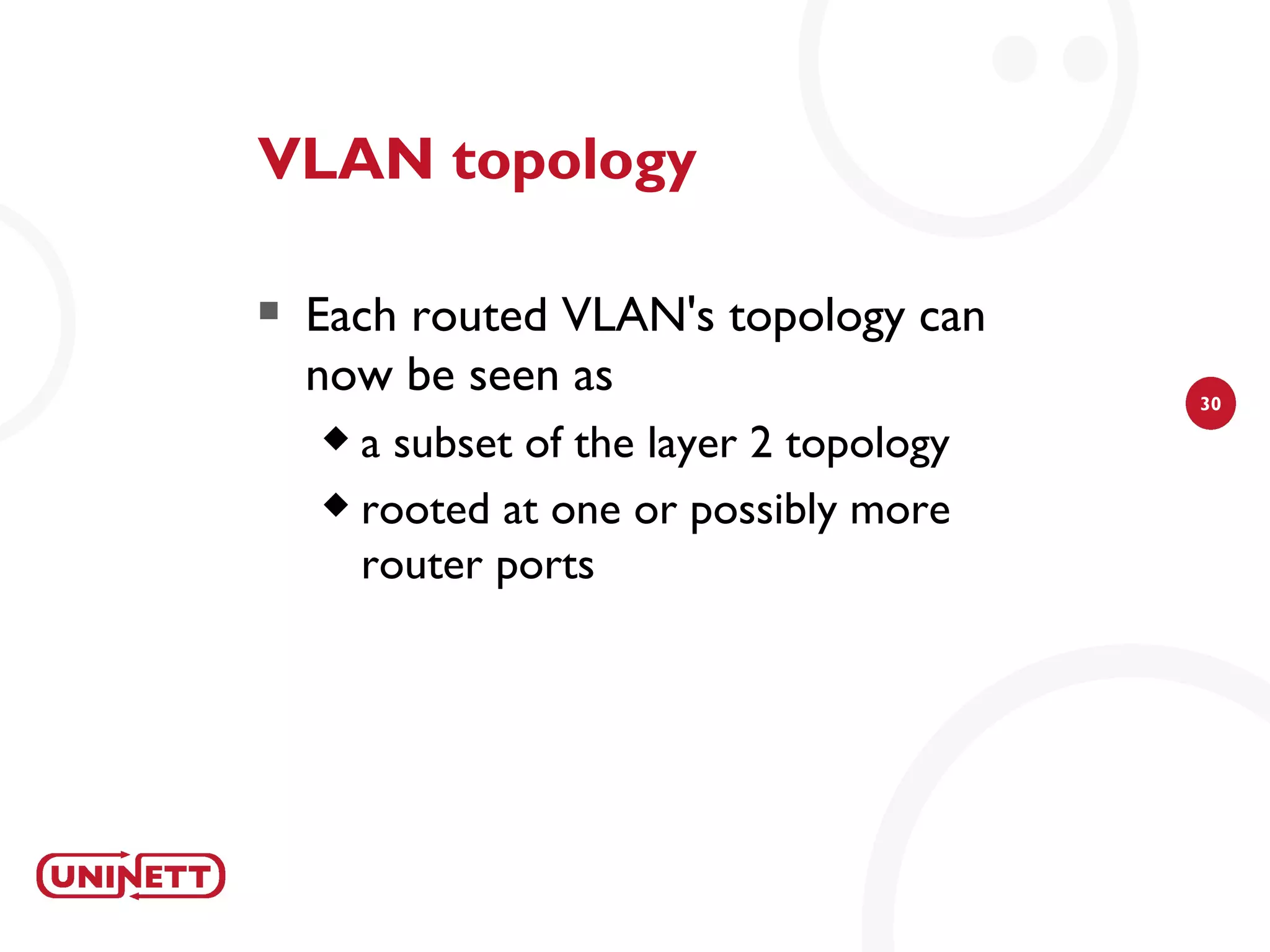 VLAN topology

▪ Each routed VLAN's topology can now be seen as

◆ a subset of the layer 2 topology

◆ rooted at one or possibly more router ports

30

UNINETT